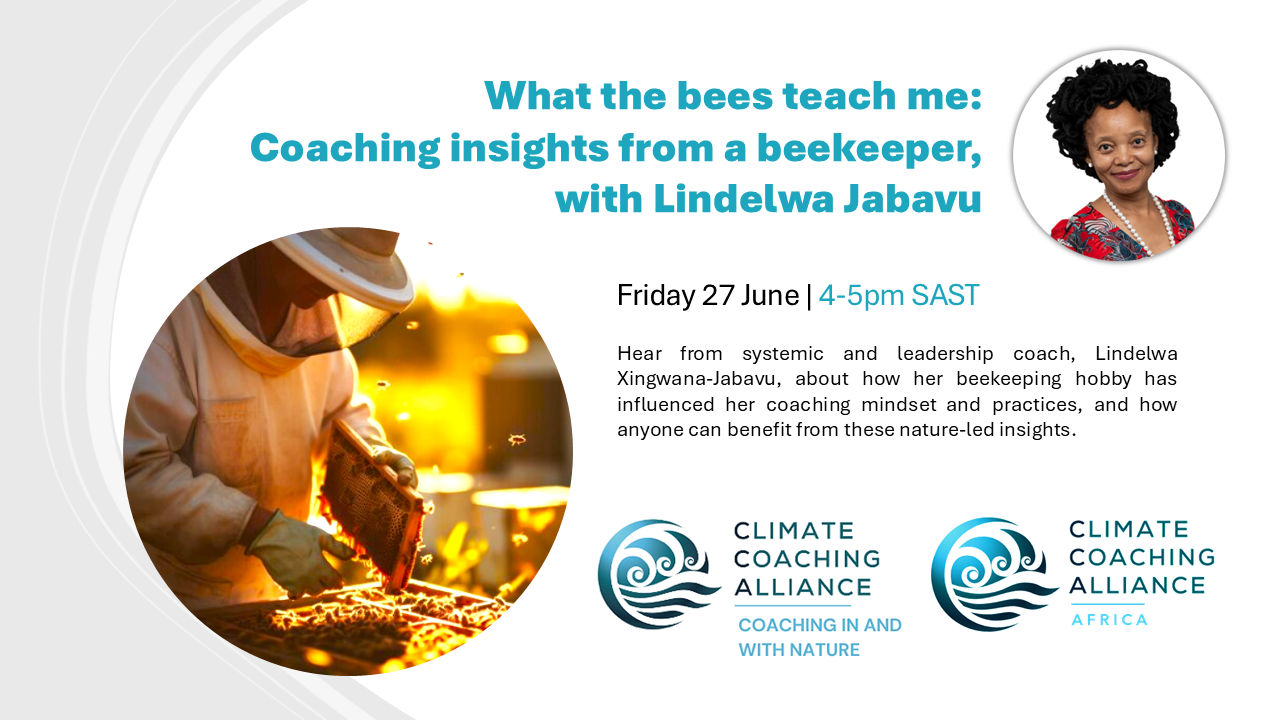 What the bees teach me:
Coaching insights from a beekeeper,
with Lindelwa Jabavu

Friday 27 June | 4-5pm SAST

Hear from systemic and leadership coach, Lindelwa Xingwana-Jabavu, about how her beekeeping hobby has influenced her coaching mindset and practices, and how anyone can benefit from these nature-led insights.

CLIMATE
COACHING
ALLIANCE
COACHING IN AND
WITH NATURE

CLIMATE
COACHING
ALLIANCE
AFRICA